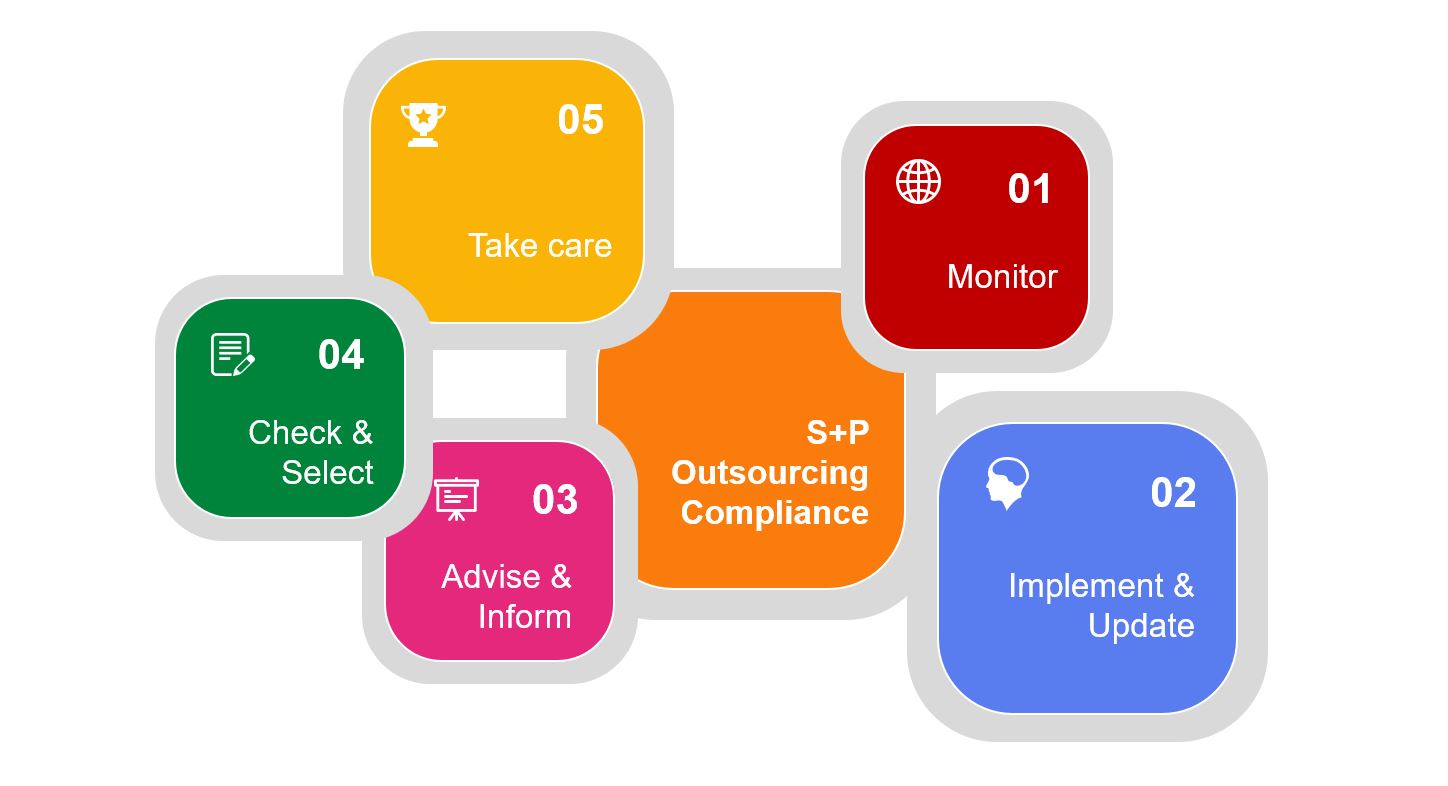 05
Take care

01
Monitor

04
Check & Select

S+P Outsourcing Compliance

03
Advise & Inform

02
Implement & Update